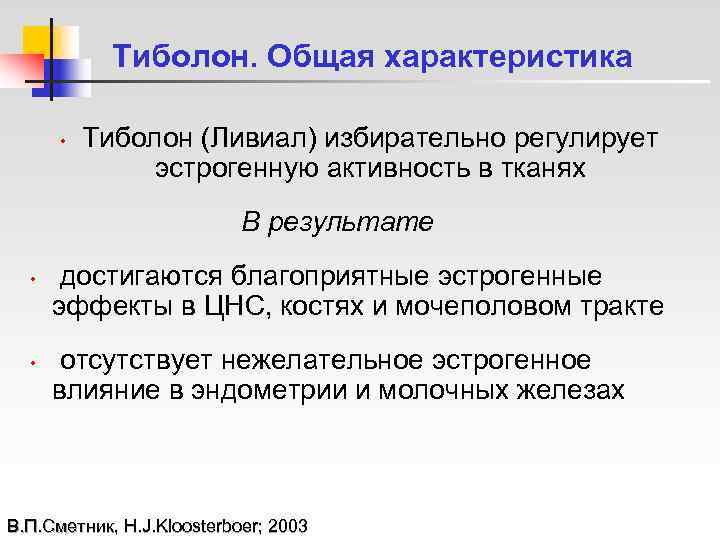 Тиболон. Общая характеристика

• Тиболон (Ливиал) избирательно регулирует эстрогенную активность в тканях

В результате

• достигаются благоприятные эстрогенные эффекты в ЦНС, костях и мочеполовом тракте

• отсутствует нежелательное эстрогенное влияние в эндометрии и молочных железах

В.П.Сметник, H.J.Kloosterboer; 2003